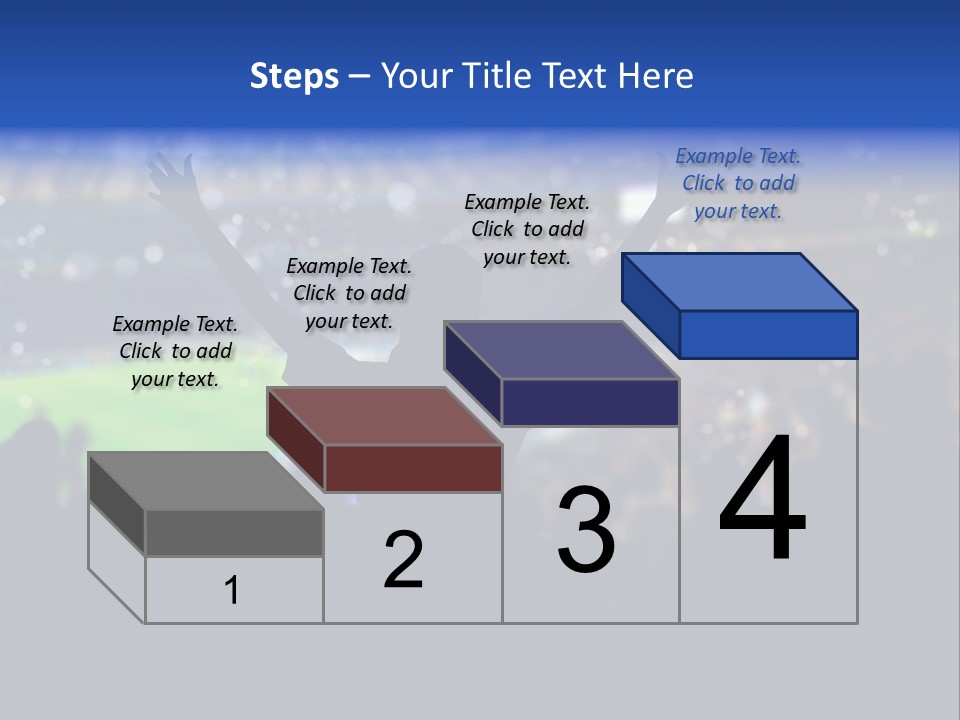 Steps – Your Title Text Here

Example Text. Click to add your text.

Example Text. Click to add your text.

Example Text. Click to add your text.

Example Text. Click to add your text.

1

2

3

4